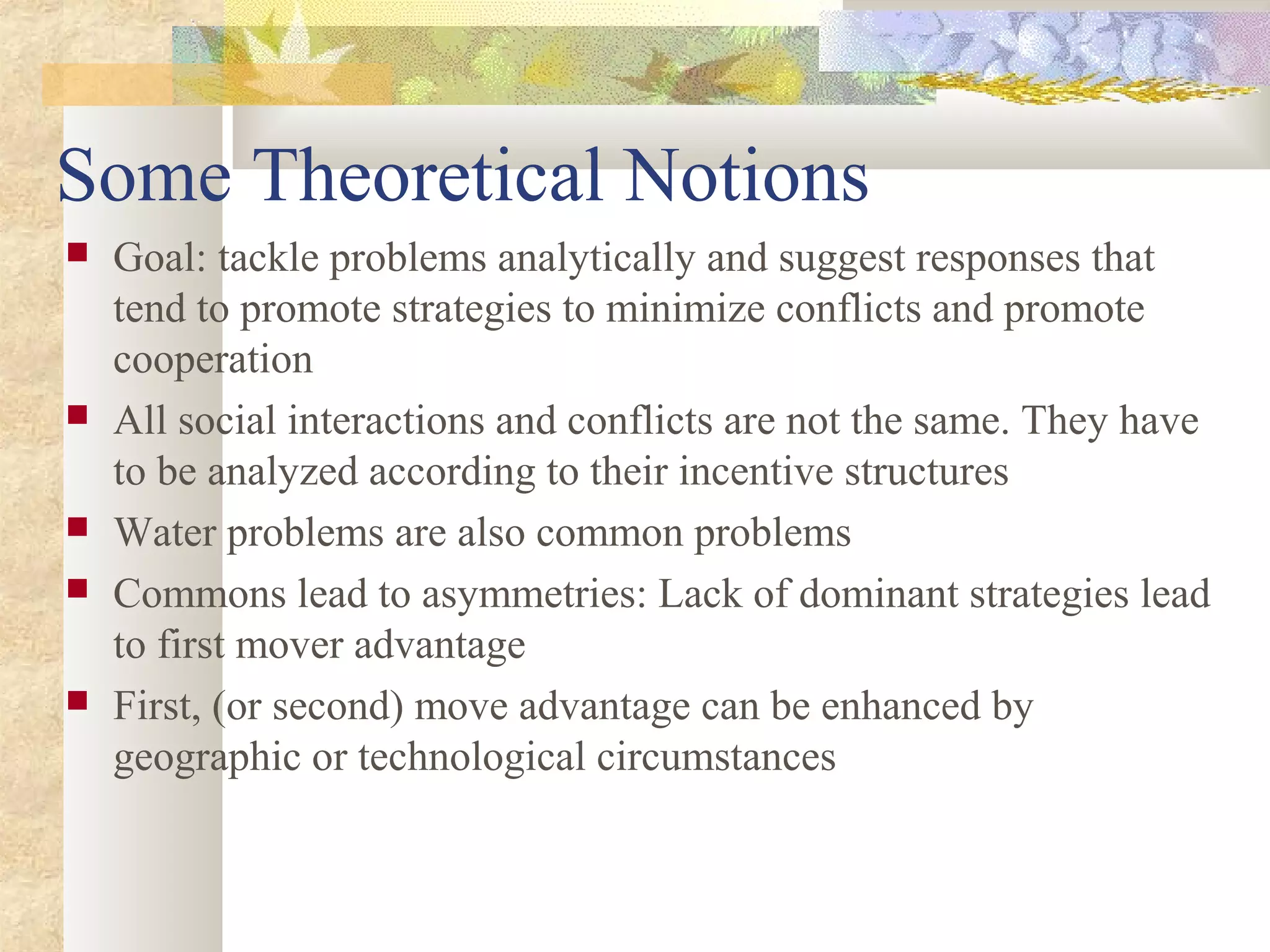 Some Theoretical Notions

- Goal: tackle problems analytically and suggest responses that tend to promote strategies to minimize conflicts and promote cooperation
- All social interactions and conflicts are not the same. They have to be analyzed according to their incentive structures
- Water problems are also common problems
- Commons lead to asymmetries: Lack of dominant strategies lead to first mover advantage
- First, (or second) move advantage can be enhanced by geographic or technological circumstances